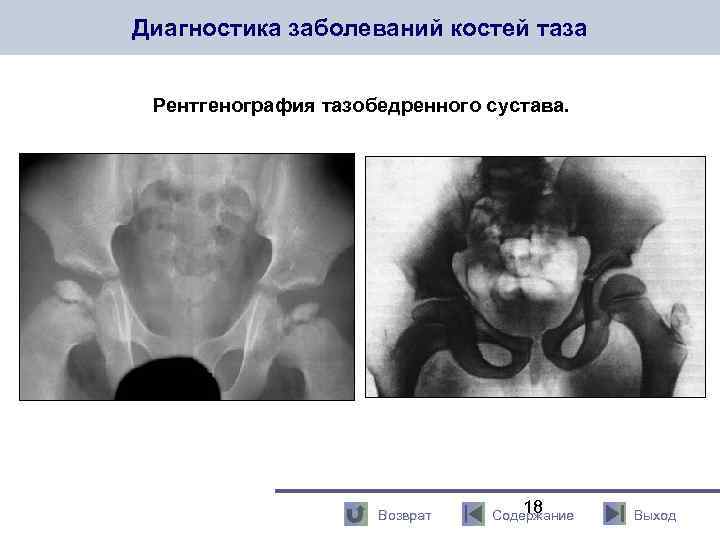 Диагностика заболеваний костей таза

Рентгенография тазобедренного сустава.

18

Возврат Содержание Выход